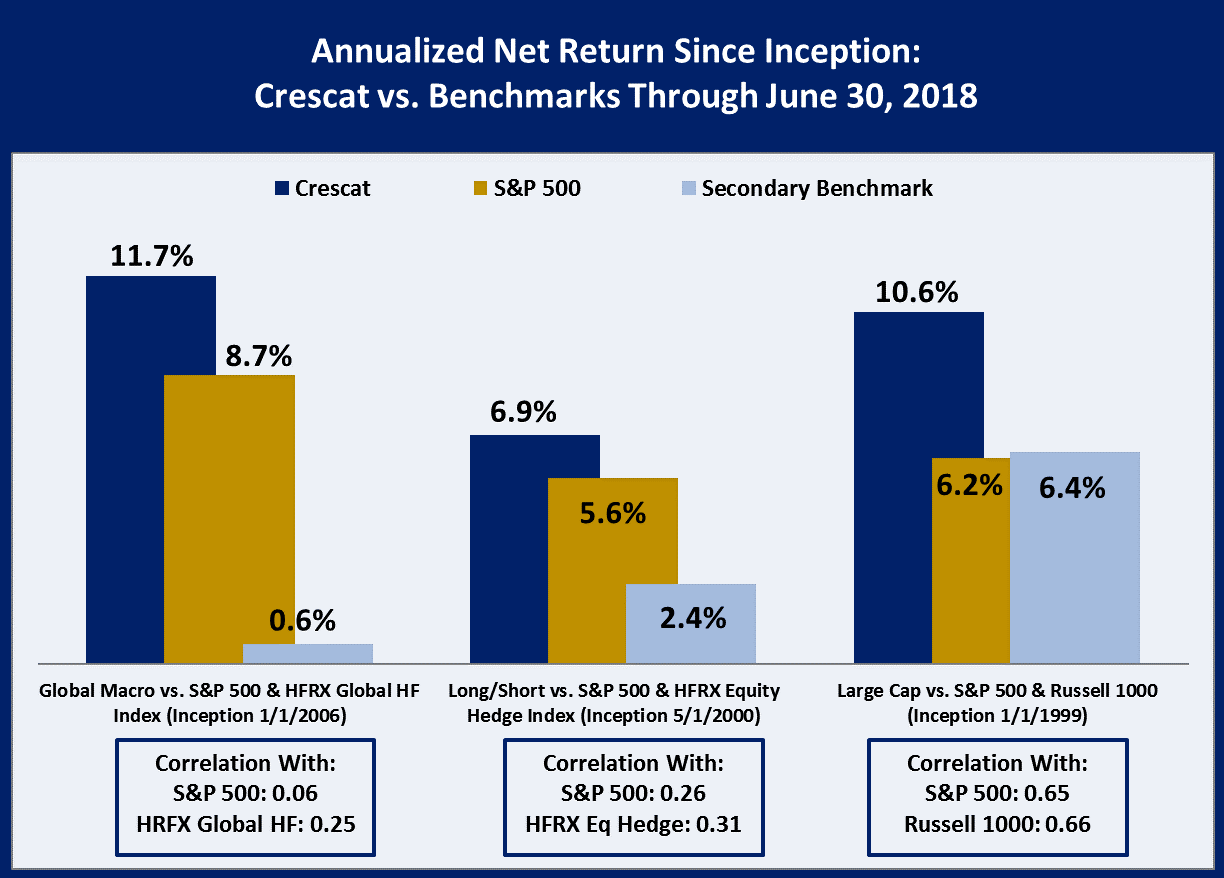 Annualized Net Return Since Inception:
Crescat vs. Benchmarks Through June 30, 2018

Crescat S&P 500 Secondary Benchmark

11.7%
8.7%
0.6%

6.9%
5.6%
2.4%

10.6%
6.2%
6.4%

Global Macro vs. S&P 500 & HFRX Global HF Index (Inception 1/1/2006)

Long/Short vs. S&P 500 & HFRX Equity Hedge Index (Inception 5/1/2000)

Large Cap vs. S&P 500 & Russell 1000 (Inception 1/1/1999)

Correlation With:
S&P 500: 0.06
HRFX Global HF: 0.25

Correlation With:
S&P 500: 0.26
HFRX Eq Hedge: 0.31

Correlation With:
S&P 500: 0.65
Russell 1000: 0.66